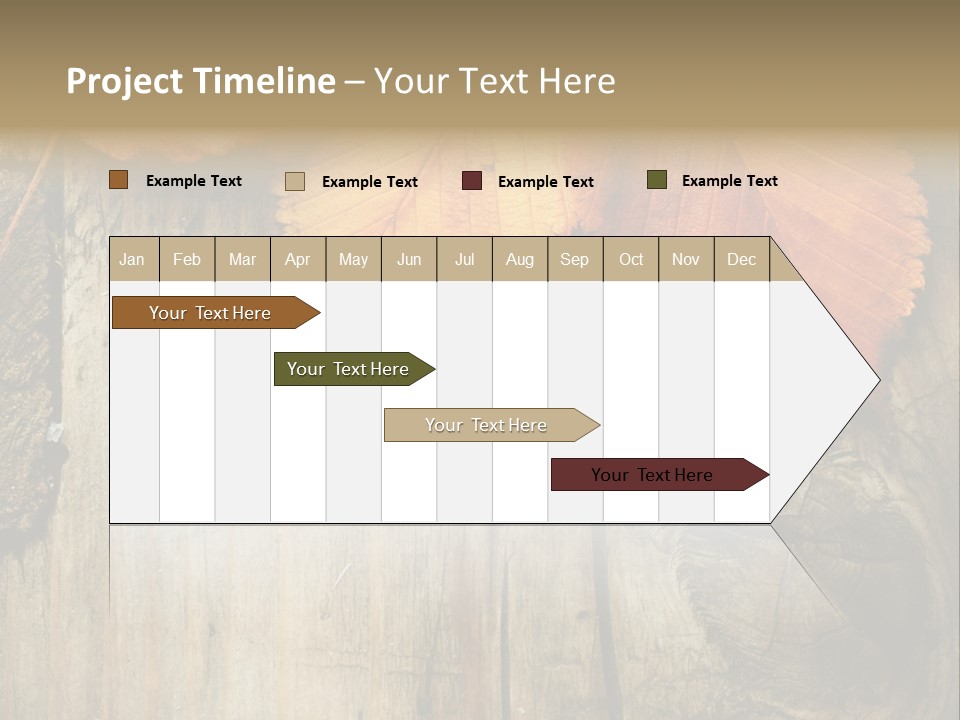 Project Timeline – Your Text Here

Example Text
Example Text
Example Text
Example Text

| Jan | Feb | Mar | Apr | May | Jun | Jul | Aug | Sep | Oct | Nov | Dec |
|---|---|---|---|---|---|---|---|---|---|---|---|

Your Text Here
Your Text Here
Your Text Here
Your Text Here